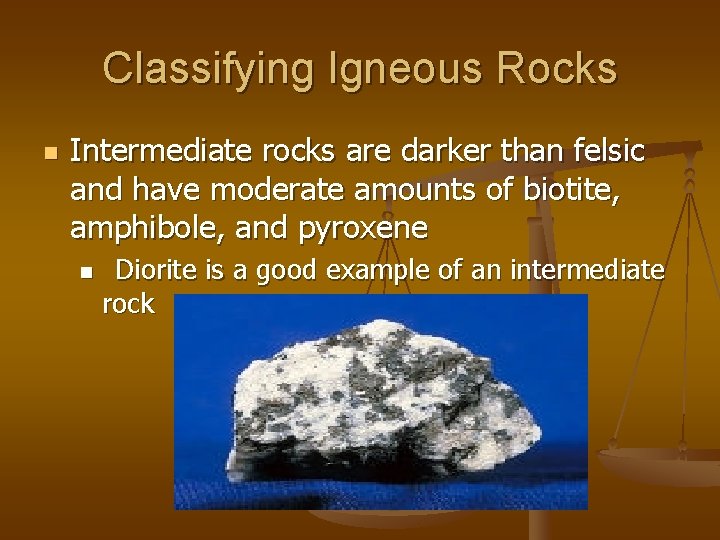 Classifying Igneous Rocks

Intermediate rocks are darker than felsic and have moderate amounts of biotite, amphibole, and pyroxene

Diorite is a good example of an intermediate rock